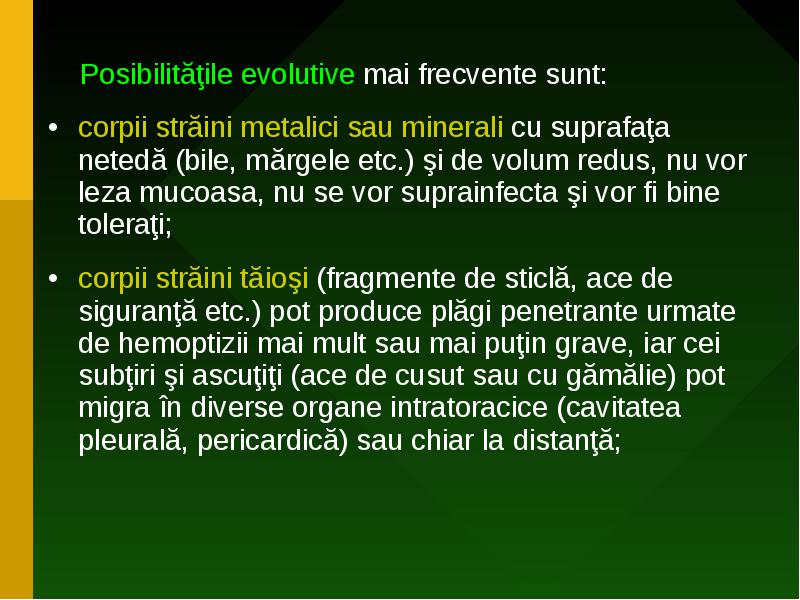 Posibilităţile evolutive mai frecvente sunt:

• corpii străini metalici sau minerali cu suprafaţa netedă (bile, mărgele etc.) şi de volum redus, nu vor leza mucoasa, nu se vor suprainfecta şi vor fi bine toleraţi;

• corpii străini tăioşi (fragmente de sticlă, ace de siguranţă etc.) pot produce plăgi penetrante urmate de hemoptizii mai mult sau mai puţin grave, iar cei subţiri şi ascuţiţi (ace de cusut sau cu gămălie) pot migra în diverse organe intratoracice (cavitatea pleurală, pericardică) sau chiar la distanţă;